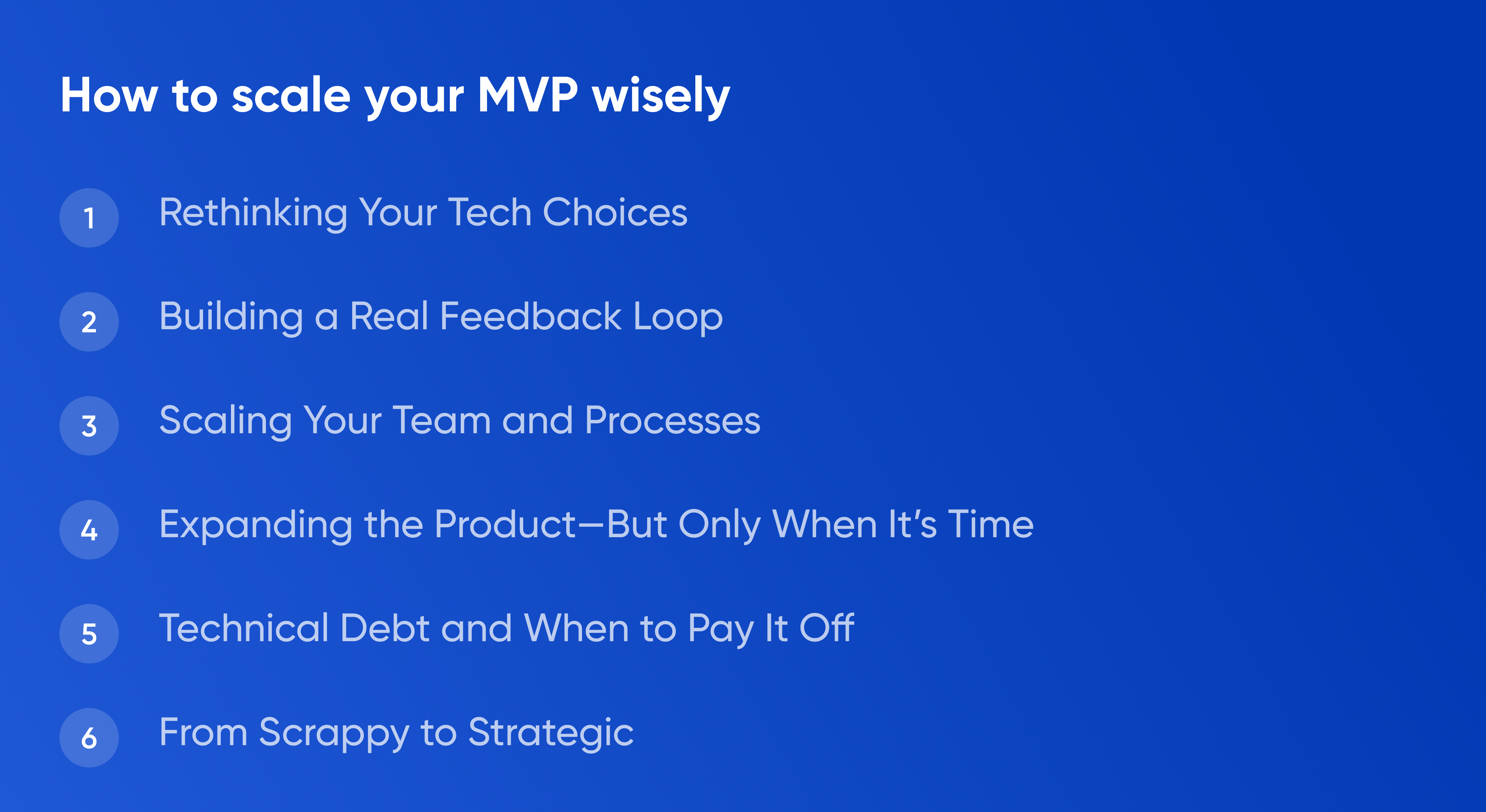 How to scale your MVP wisely

1 Rethinking Your Tech Choices

2 Building a Real Feedback Loop

3 Scaling Your Team and Processes

4 Expanding the Product—But Only When It's Time

5 Technical Debt and When to Pay It Off

6 From Scrappy to Strategic